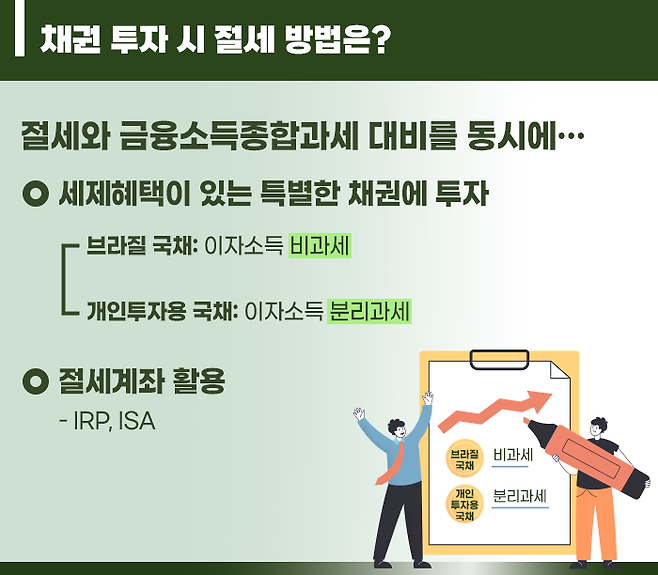 채권 투자 시 절세 방법은?

절세와 금융소득종합과세 대비를 동시에…

세제혜택이 있는 특별한 채권에 투자

브라질 국채: 이자소득 비과세

개인투자용 국채: 이자소득 분리과세

절세계좌 활용

- IRP, ISA

브라질 국채

비과세

개인 투자용 국채

분리과세